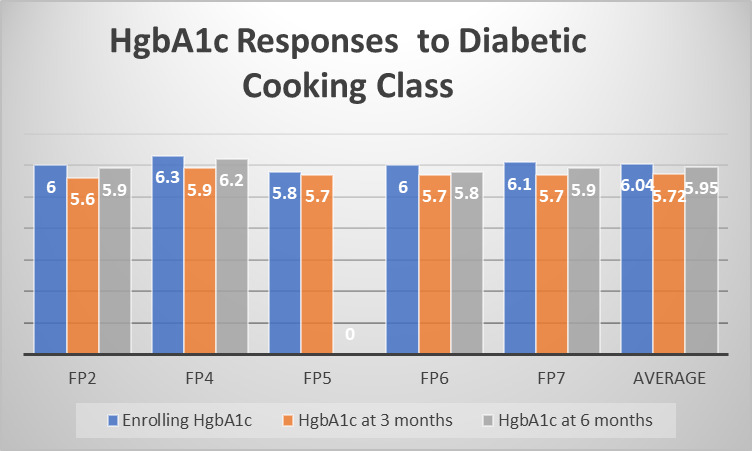 HgbA1c Responses to Diabetic Cooking Class

6 5.6 5.9
6.3 5.9 6.2
5.8 5.7 0
6 5.7 5.8
6.1 5.7 5.9
6.04 5.72 5.95

FP2 FP4 FP5 FP6 FP7 AVERAGE

Enrolling HgbA1c HgbA1c at 3 months HgbA1c at 6 months